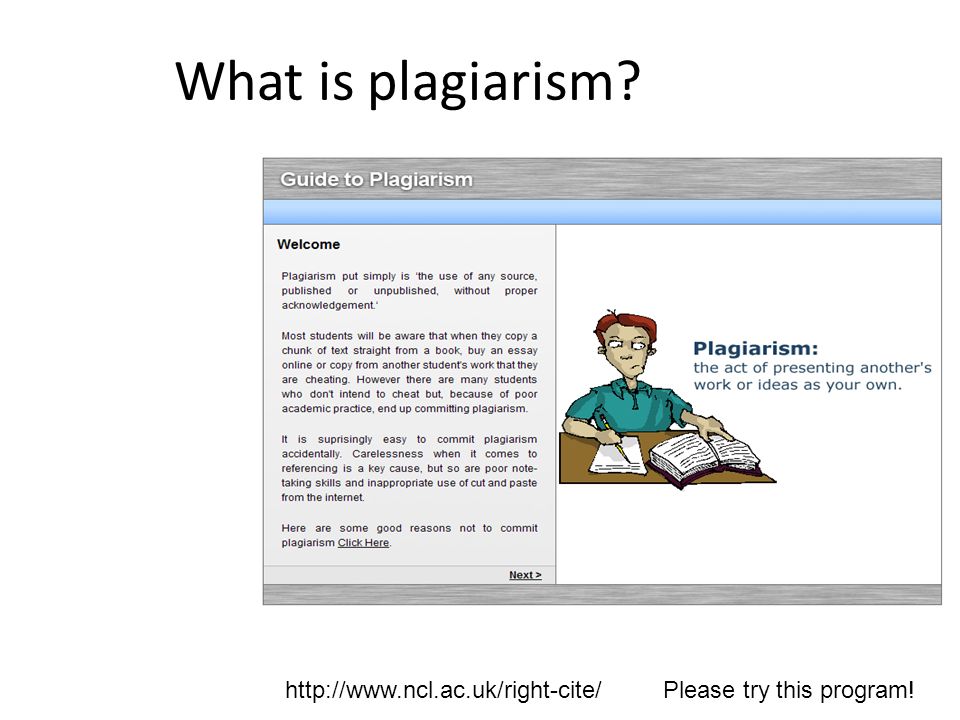 What is plagiarism?

Guide to Plagiarism

Welcome

Plagiarism put simply is 'the use of any source, published or unpublished, without proper acknowledgement.'

Most students will be aware that when they copy a chunk of text straight from a book, buy an essay online or copy from another student's work that they are cheating. However there are many students who don't intend to cheat but, because of poor academic practice, end up committing plagiarism.

It is suprisingly easy to commit plagiarism accidentally. Carelessness when it comes to referencing is a key cause, but so are poor note-taking skills and inappropriate use of cut and paste from the internet.

Here are some good reasons not to commit plagiarism Click Here.

Next >

Plagiarism:
the act of presenting another's work or ideas as your own.

http://www.ncl.ac.uk/right-cite/ Please try this program!